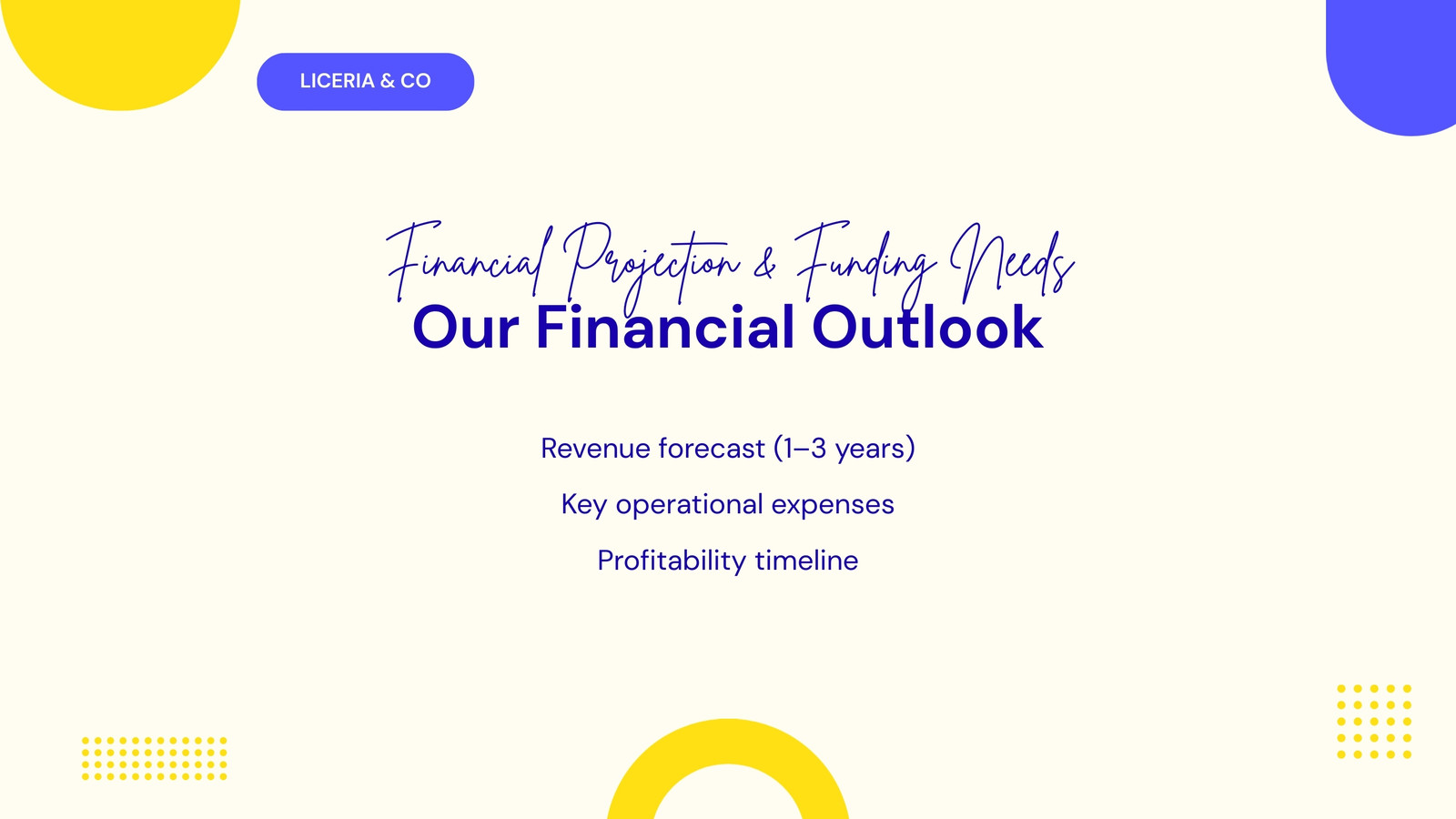 LICERIA & CO

Financial Projection & Funding Needs

Our Financial Outlook

Revenue forecast (1–3 years)

Key operational expenses

Profitability timeline